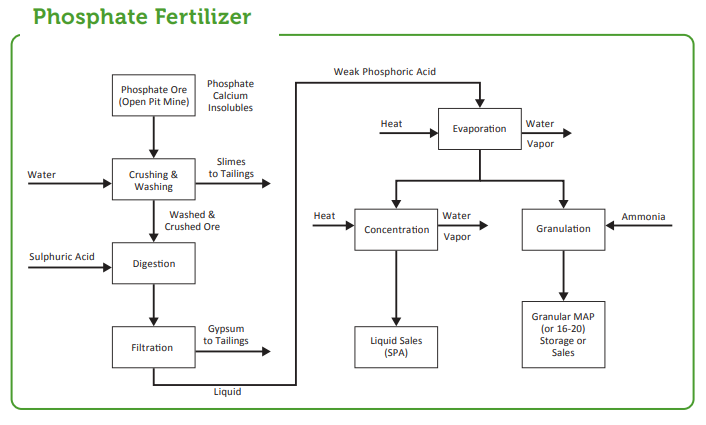 Phosphate Fertilizer

Phosphate Ore (Open Pit Mine)

Phosphate Calcium Insolubles

Water

Crushing & Washing

Slimes to Tailings

Washed & Crushed Ore

Sulphuric Acid

Digestion

Filtration

Gypsum to Tailings

Liquid

Weak Phosphoric Acid

Heat

Evaporation

Water Vapor

Heat

Concentration

Water Vapor

Granulation

Ammonia

Liquid Sales (SPA)

Granular MAP (or 16-20) Storage or Sales